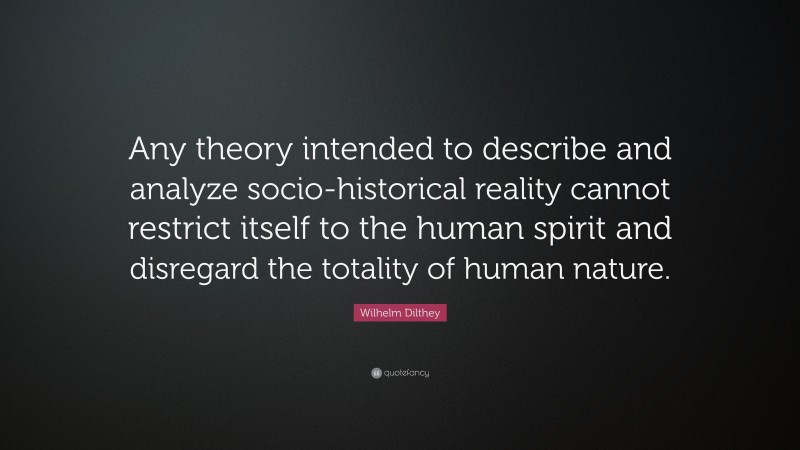 Any theory intended to describe and analyze socio-historical reality cannot restrict itself to the human spirit and disregard the totality of human nature.

Wilhelm Dilthey

quotefancy